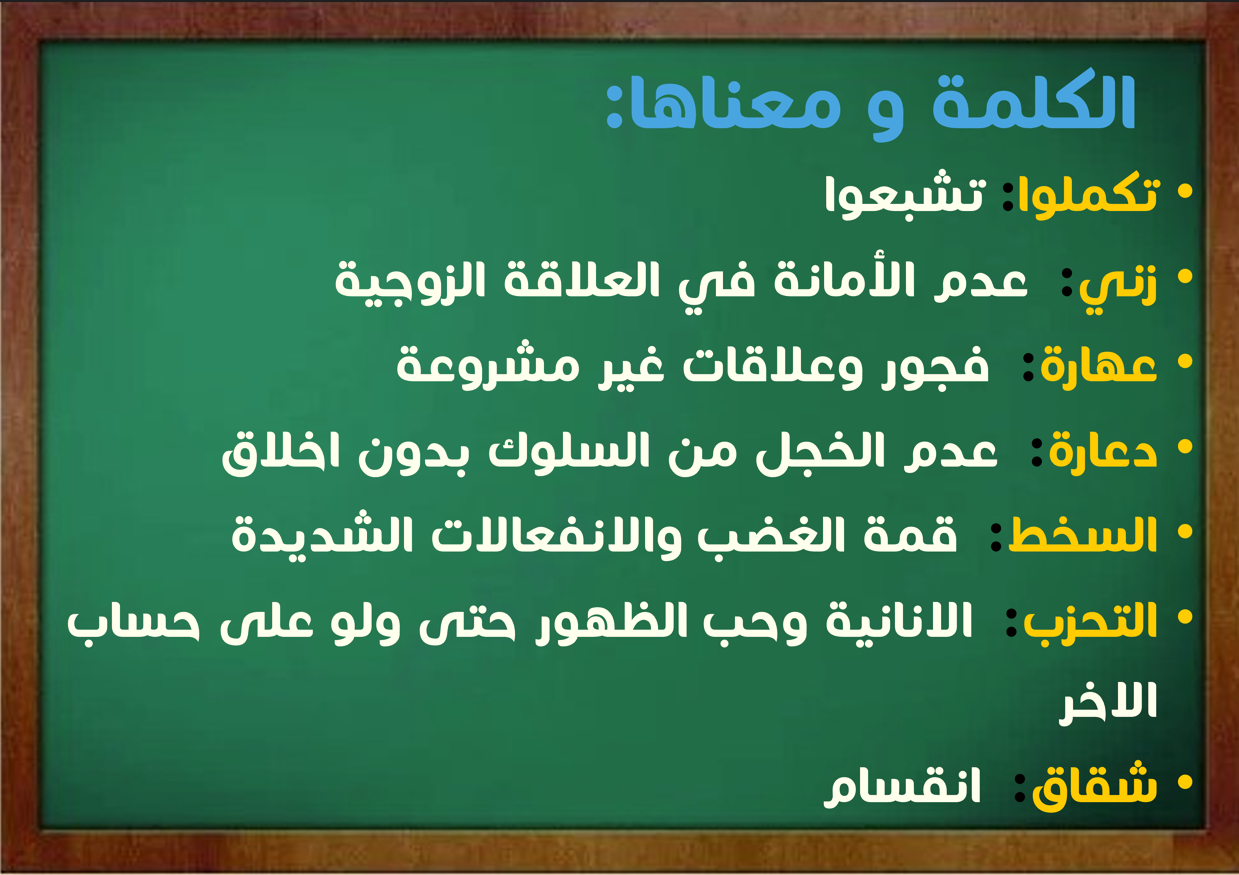 الكلمة و معناها:

• تكملوا: تشبعوا
• زني: عدم الأمانة في العلاقة الزوجية
• عهارة: فجور وعلاقات غير مشروعة
• دعارة: عدم الخجل من السلوك بدون اخلاق
• السخط: قمة الغضب والانفعالات الشديدة
• التحزب: الانانية وحب الظهور حتى ولو على حساب الاخر
• شقاق: انقسام